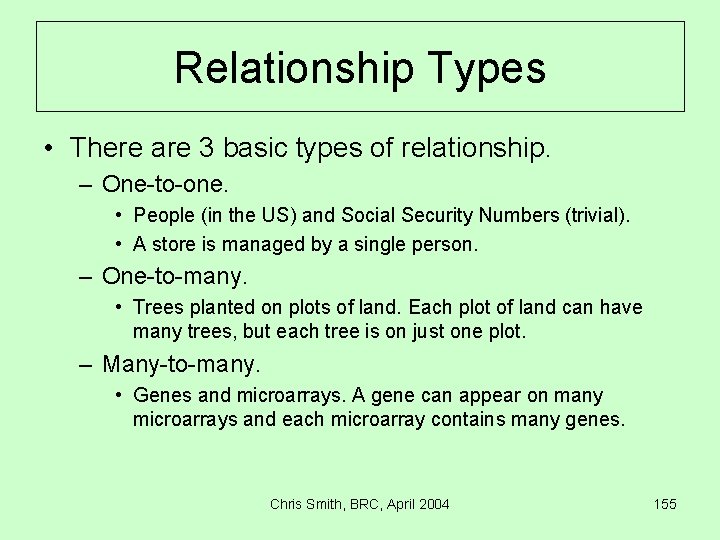 Relationship Types

• There are 3 basic types of relationship.
– One-to-one.
• People (in the US) and Social Security Numbers (trivial).
• A store is managed by a single person.
– One-to-many.
• Trees planted on plots of land. Each plot of land can have many trees, but each tree is on just one plot.
– Many-to-many.
• Genes and microarrays. A gene can appear on many microarrays and each microarray contains many genes.

Chris Smith, BRC, April 2004

155